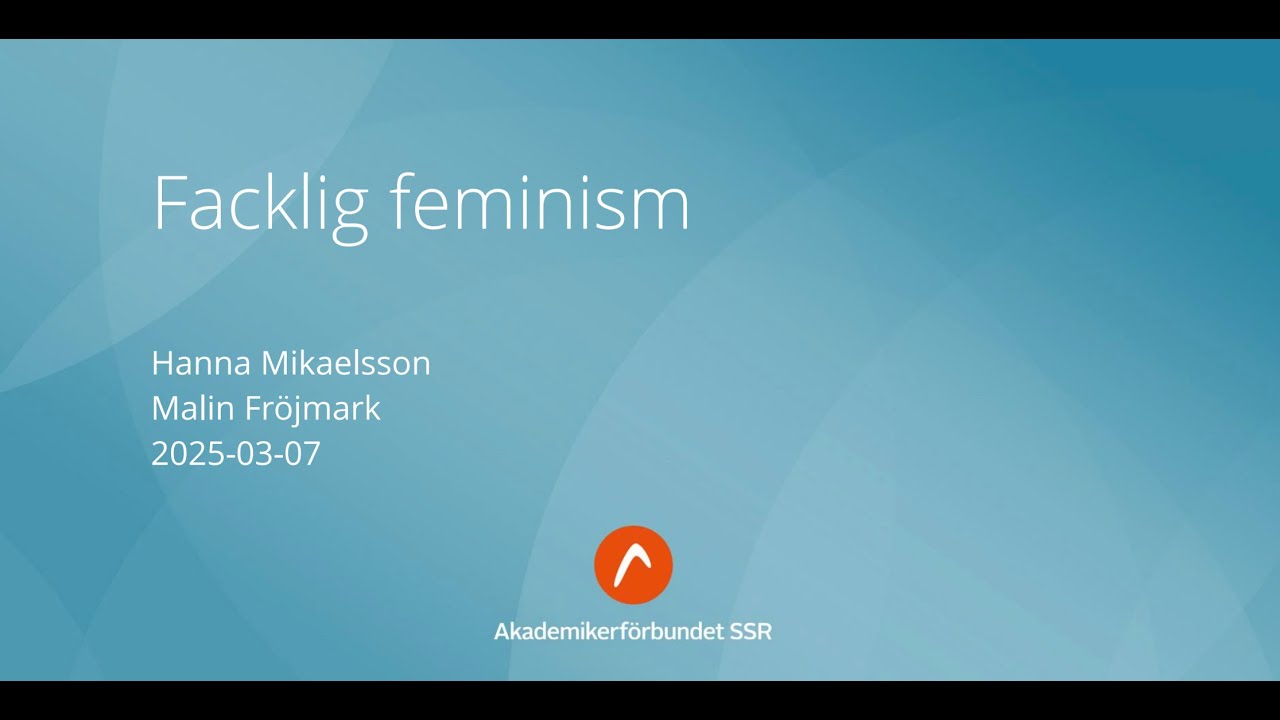 Facklig feminism

Hanna Mikaelsson
Malin Fröjmark
2025-03-07

Akademikerförbundet SSR